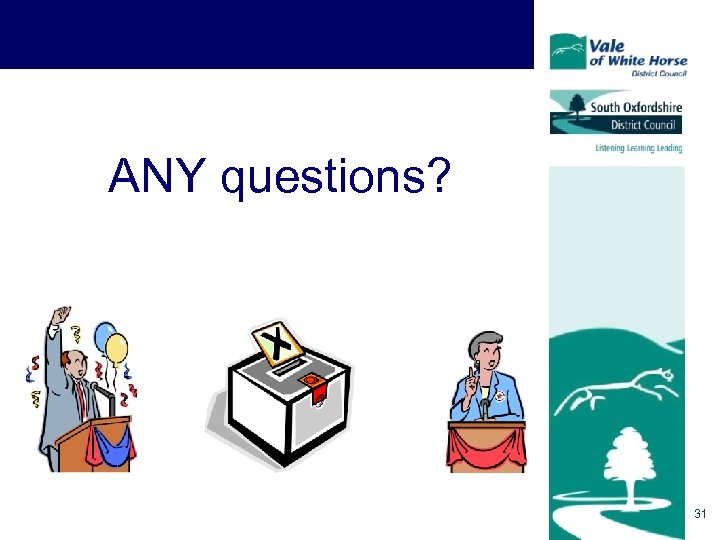 Vale of White Horse District Council

South Oxfordshire District Council

Listening Learning Leading

ANY questions?

X

31